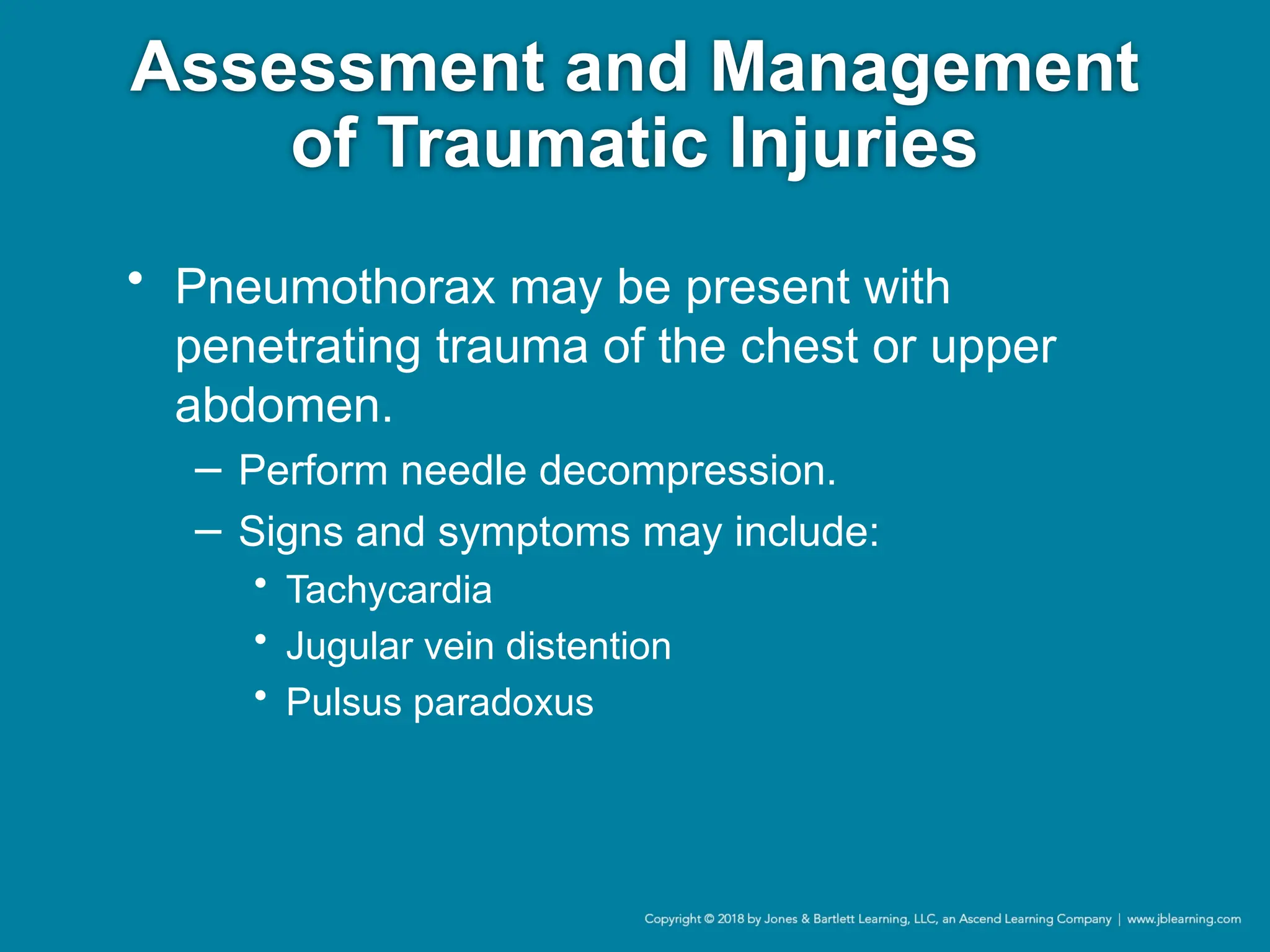 Assessment and Management of Traumatic Injuries

• Pneumothorax may be present with penetrating trauma of the chest or upper abdomen.
– Perform needle decompression.
– Signs and symptoms may include:
• Tachycardia
• Jugular vein distention
• Pulsus paradoxus

Copyright © 2018 by Jones & Bartlett Learning, LLC, an Ascend Learning Company | www.jblearning.com